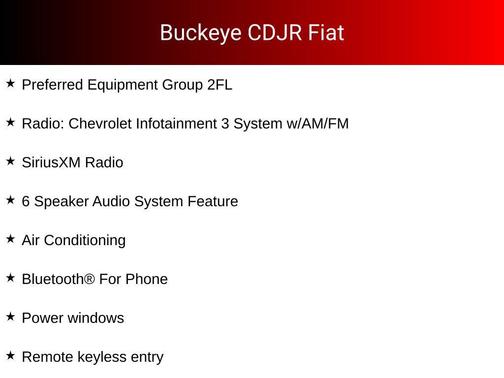 Buckeye CDJR Fiat

★ Preferred Equipment Group 2FL

★ Radio: Chevrolet Infotainment 3 System w/AM/FM

★ SiriusXM Radio

★ 6 Speaker Audio System Feature

★ Air Conditioning

★ Bluetooth® For Phone

★ Power windows

★ Remote keyless entry